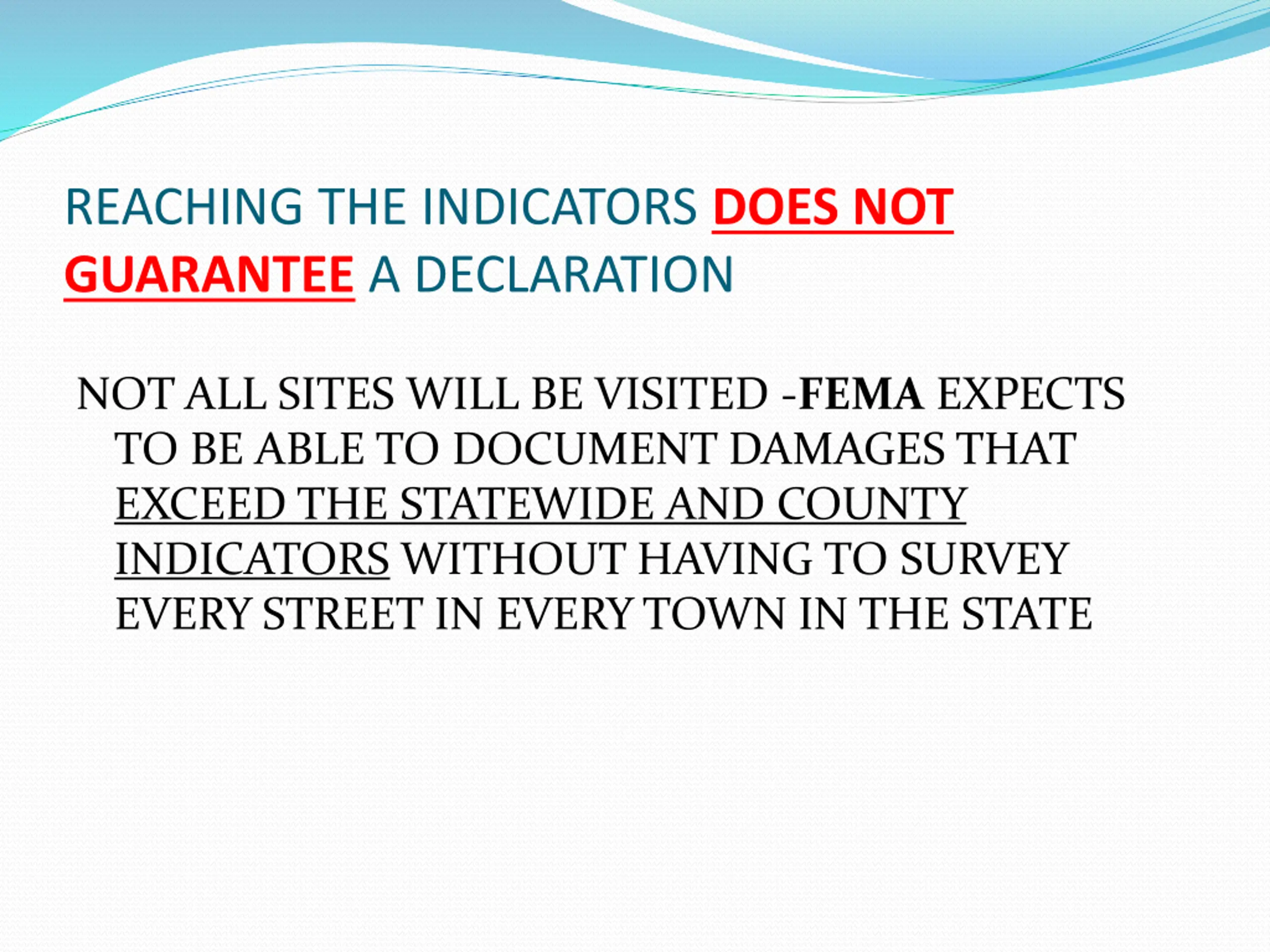 REACHING THE INDICATORS DOES NOT GUARANTEE A DECLARATION

NOT ALL SITES WILL BE VISITED -FEMA EXPECTS TO BE ABLE TO DOCUMENT DAMAGES THAT EXCEED THE STATEWIDE AND COUNTY INDICATORS WITHOUT HAVING TO SURVEY EVERY STREET IN EVERY TOWN IN THE STATE